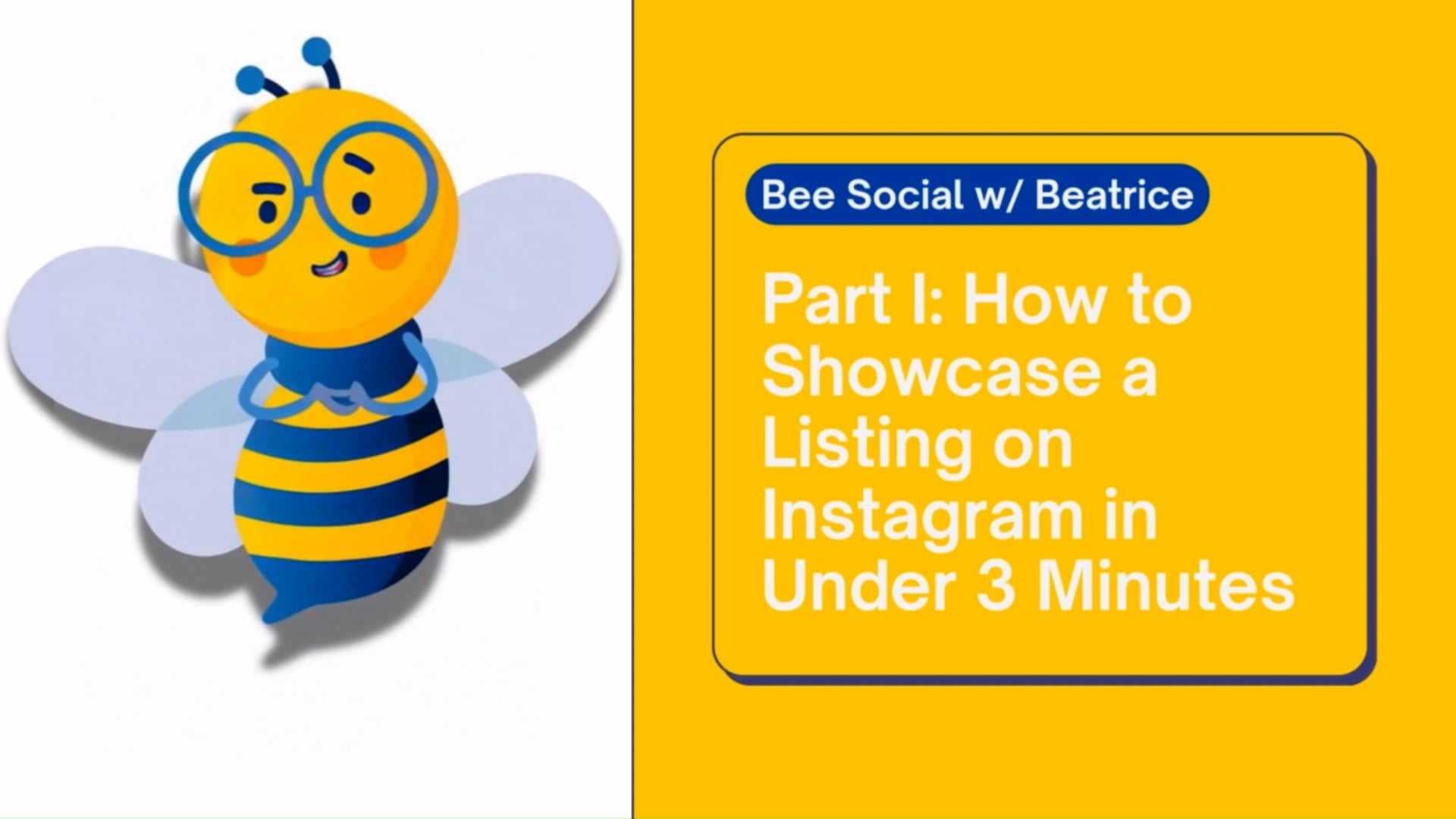 Bee Social w/ Beatrice

Part I: How to Showcase a Listing on Instagram in Under 3 Minutes